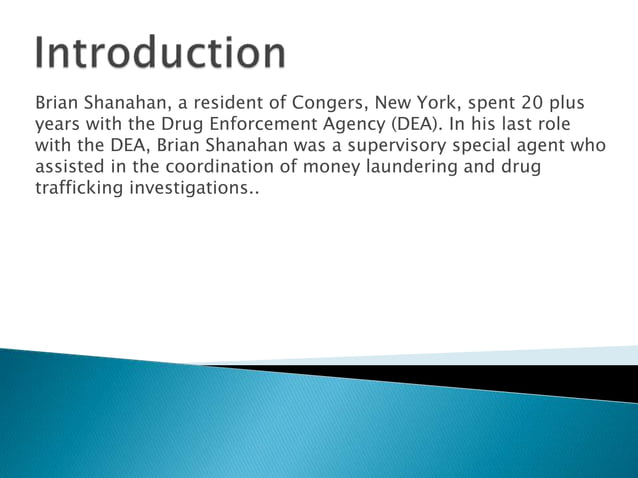 Introduction

Brian Shanahan, a resident of Congers, New York, spent 20 plus years with the Drug Enforcement Agency (DEA). In his last role with the DEA, Brian Shanahan was a supervisory special agent who assisted in the coordination of money laundering and drug trafficking investigations..